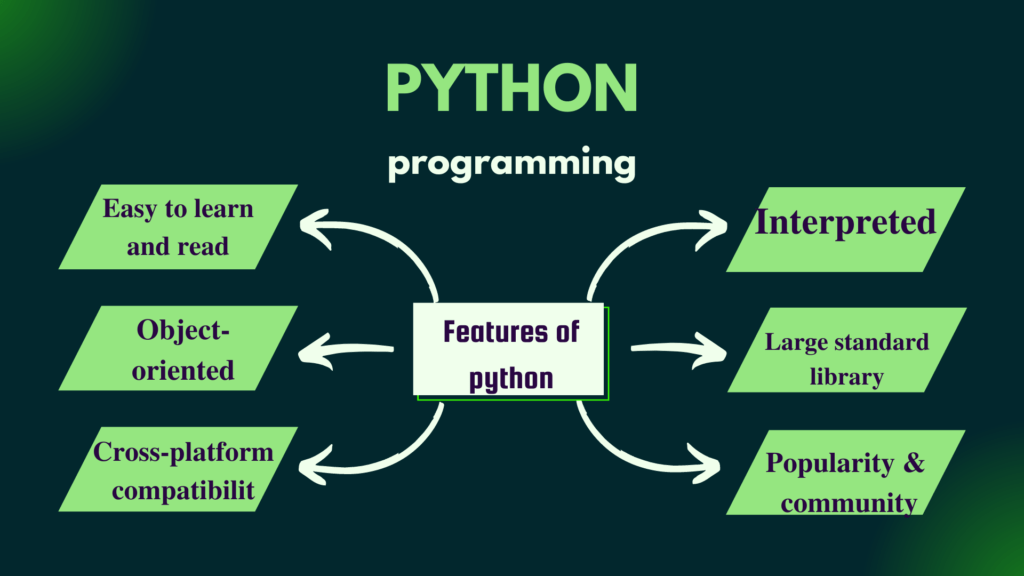 PYTHON

programming

Easy to learn and read

Object-oriented

Cross-platform compatibilit

Features of python

Interpreted

Large standard library

Popularity & community